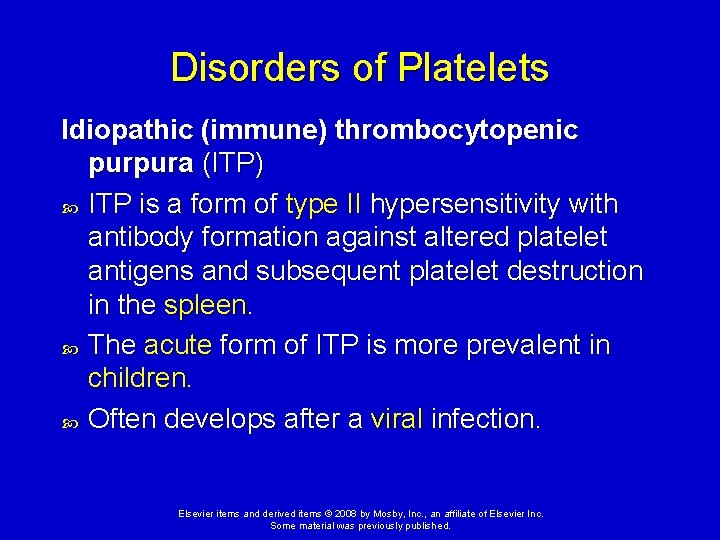 Disorders of Platelets

Idiopathic (immune) thrombocytopenic purpura (ITP)

ITP is a form of type II hypersensitivity with antibody formation against altered platelet antigens and subsequent platelet destruction in the spleen.

The acute form of ITP is more prevalent in children.

Often develops after a viral infection.

Elsevier items and derived items © 2008 by Mosby, Inc., an affiliate of Elsevier Inc.
Some material was previously published.